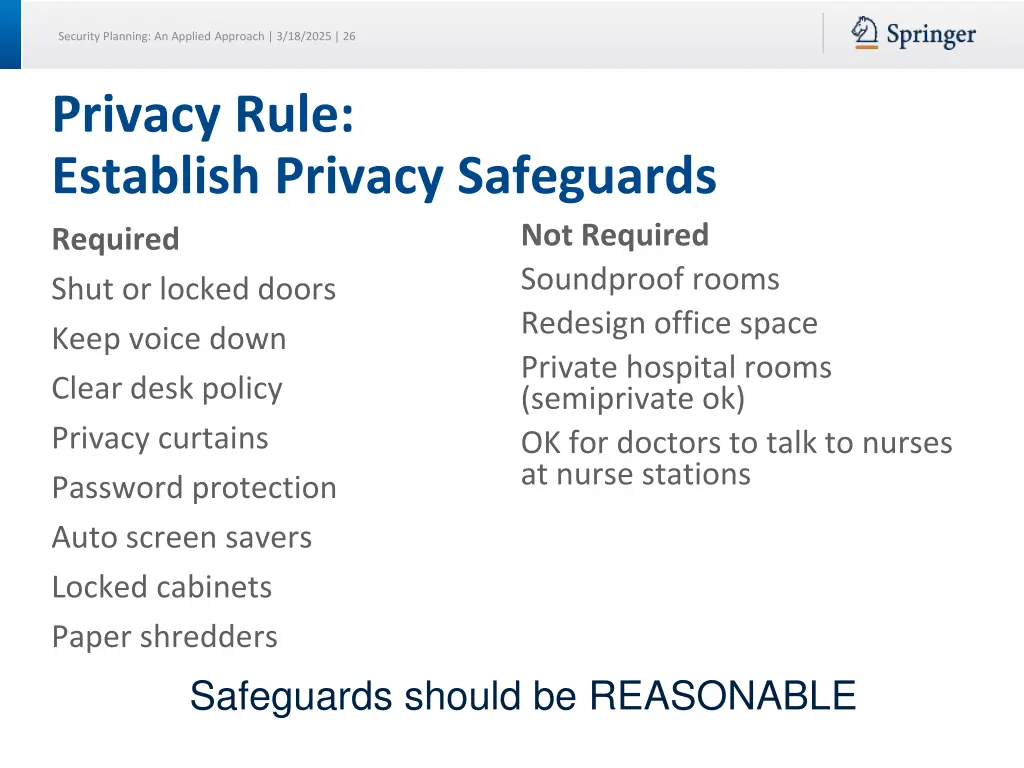 Security Planning: An Applied Approach | 3/18/2025 | 26

Springer

Privacy Rule:
Establish Privacy Safeguards

Required

Shut or locked doors

Keep voice down

Clear desk policy

Privacy curtains

Password protection

Auto screen savers

Locked cabinets

Paper shredders

Not Required

Soundproof rooms

Redesign office space

Private hospital rooms (semiprivate ok)

OK for doctors to talk to nurses at nurse stations

Safeguards should be REASONABLE